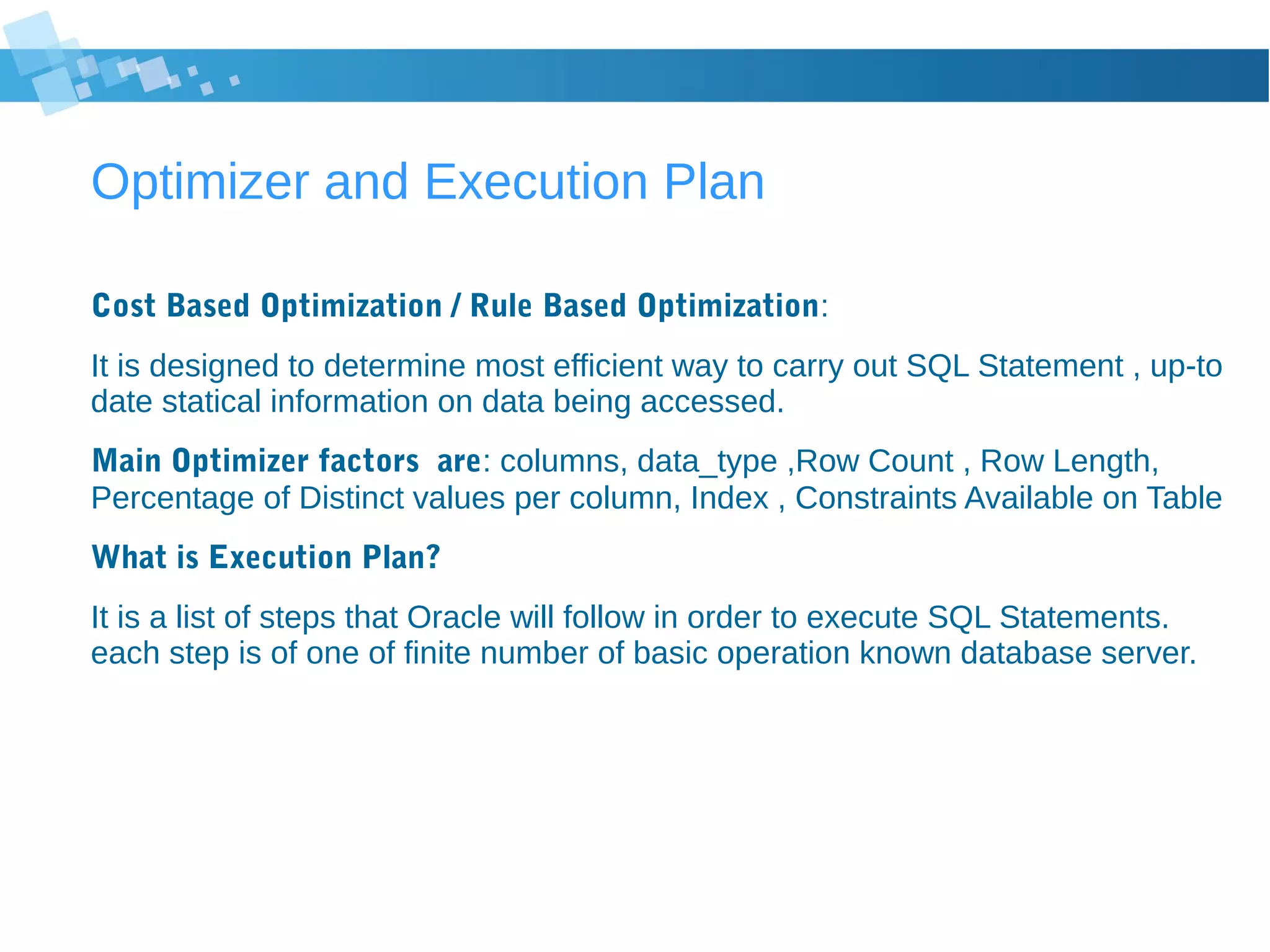 Optimizer and Execution Plan

Cost Based Optimization / Rule Based Optimization:

It is designed to determine most efficient way to carry out SQL Statement , up-to date statical information on data being accessed.

Main Optimizer factors  are: columns, data_type ,Row Count , Row Length, Percentage of Distinct values per column, Index , Constraints Available on Table

What is Execution Plan?

It is a list of steps that Oracle will follow in order to execute SQL Statements. each step is of one of finite number of basic operation known database server.